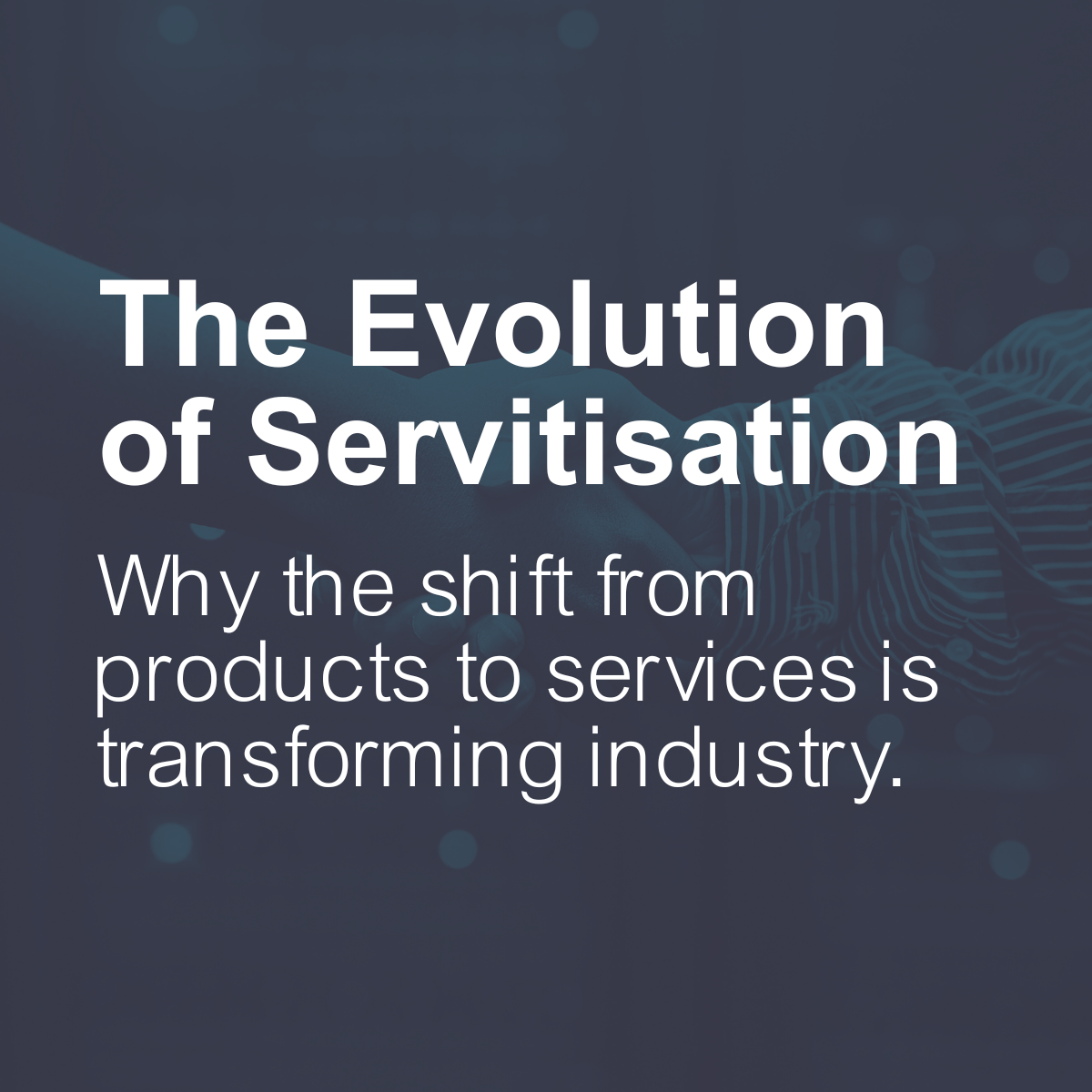 The Evolution of Servitisation

Why the shift from products to services is transforming industry.